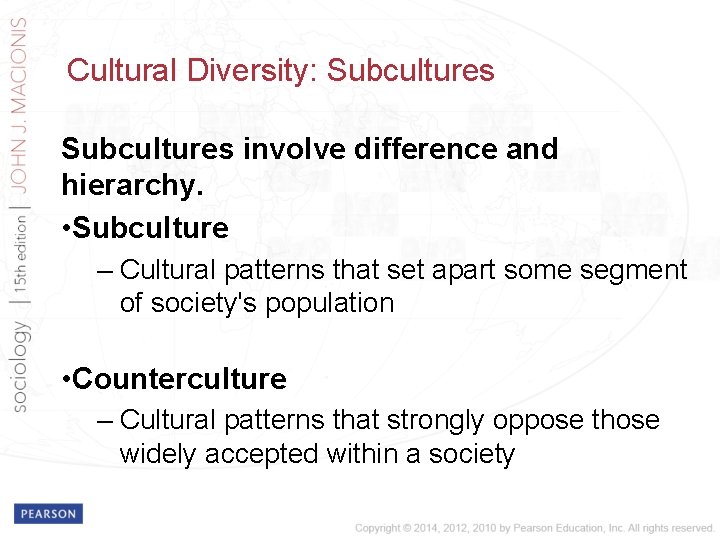 sociology | 15th edition | JOHN J. MACIONIS

Cultural Diversity: Subcultures

Subcultures involve difference and hierarchy.

•Subculture

– Cultural patterns that set apart some segment of society's population

•Counterculture

– Cultural patterns that strongly oppose those widely accepted within a society

PEARSON

Copyright © 2014, 2012, 2010 by Pearson Education, Inc. All rights reserved.